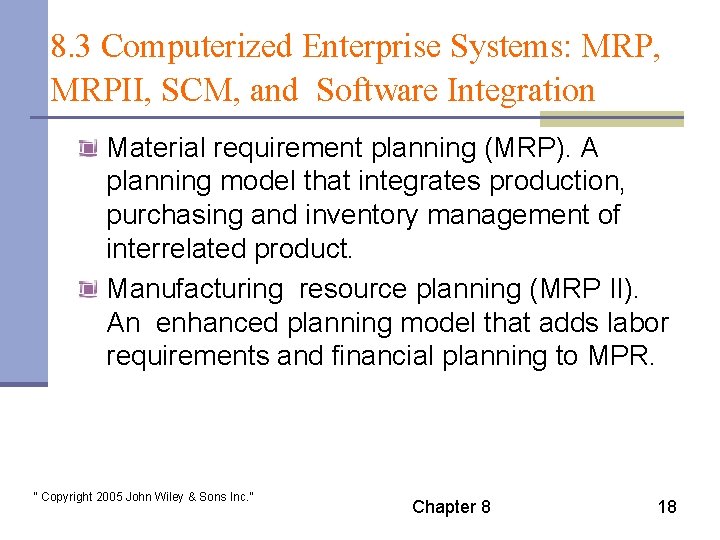 8.3 Computerized Enterprise Systems: MRP, MRPII, SCM, and Software Integration

Material requirement planning (MRP). A planning model that integrates production, purchasing and inventory management of interrelated product.

Manufacturing resource planning (MRP II). An enhanced planning model that adds labor requirements and financial planning to MPR.

" Copyright 2005 John Wiley & Sons Inc."

Chapter 8

18